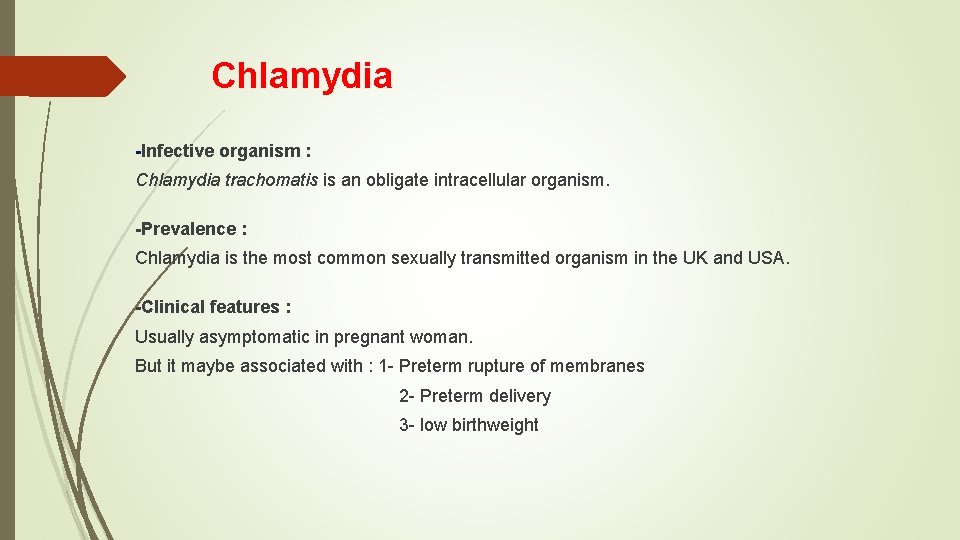 Chlamydia

-Infective organism :

Chlamydia trachomatis is an obligate intracellular organism.

-Prevalence :

Chlamydia is the most common sexually transmitted organism in the UK and USA.

-Clinical features :

Usually asymptomatic in pregnant woman.

But it maybe associated with : 1- Preterm rupture of membranes

2- Preterm delivery

3- low birthweight